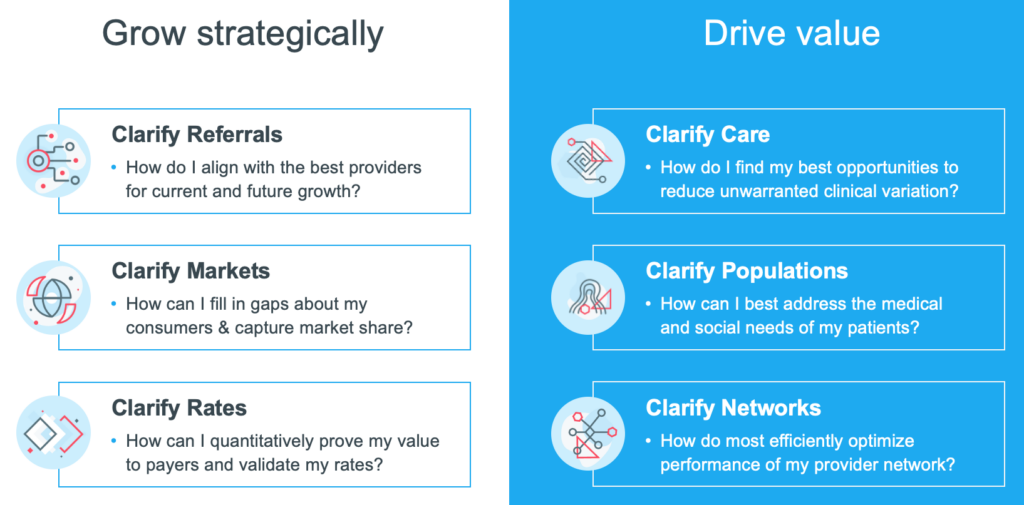 Grow strategically

Clarify Referrals
• How do I align with the best providers for current and future growth?

Clarify Markets
• How can I fill in gaps about my consumers & capture market share?

Clarify Rates
• How can I quantitatively prove my value to payers and validate my rates?

Drive value

Clarify Care
• How do I find my best opportunities to reduce unwarranted clinical variation?

Clarify Populations
• How can I best address the medical and social needs of my patients?

Clarify Networks
• How do most efficiently optimize performance of my provider network?